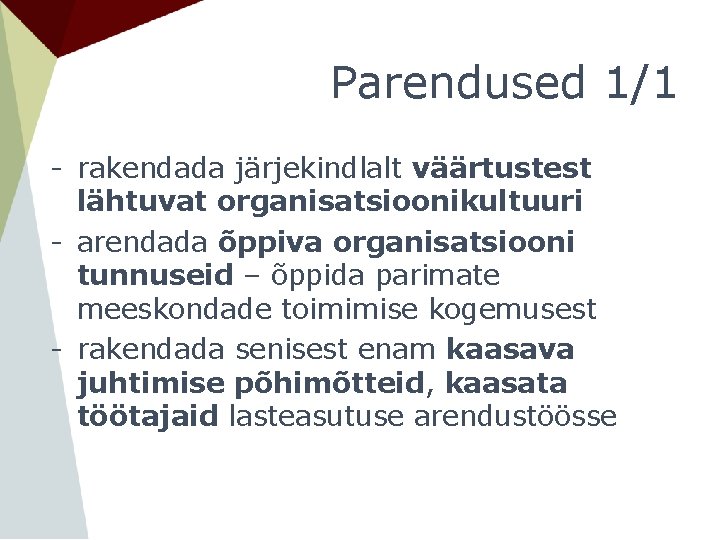 Parendused 1/1

- rakendada järjekindlalt väärtustest lähtuvat organisatsioonikultuuri
- arendada õppiva organisatsiooni tunnuseid – õppida parimate meeskondade toimimise kogemusest
- rakendada senisest enam kaasava juhtimise põhimõtteid, kaasata töötajaid lasteasutuse arendustöösse